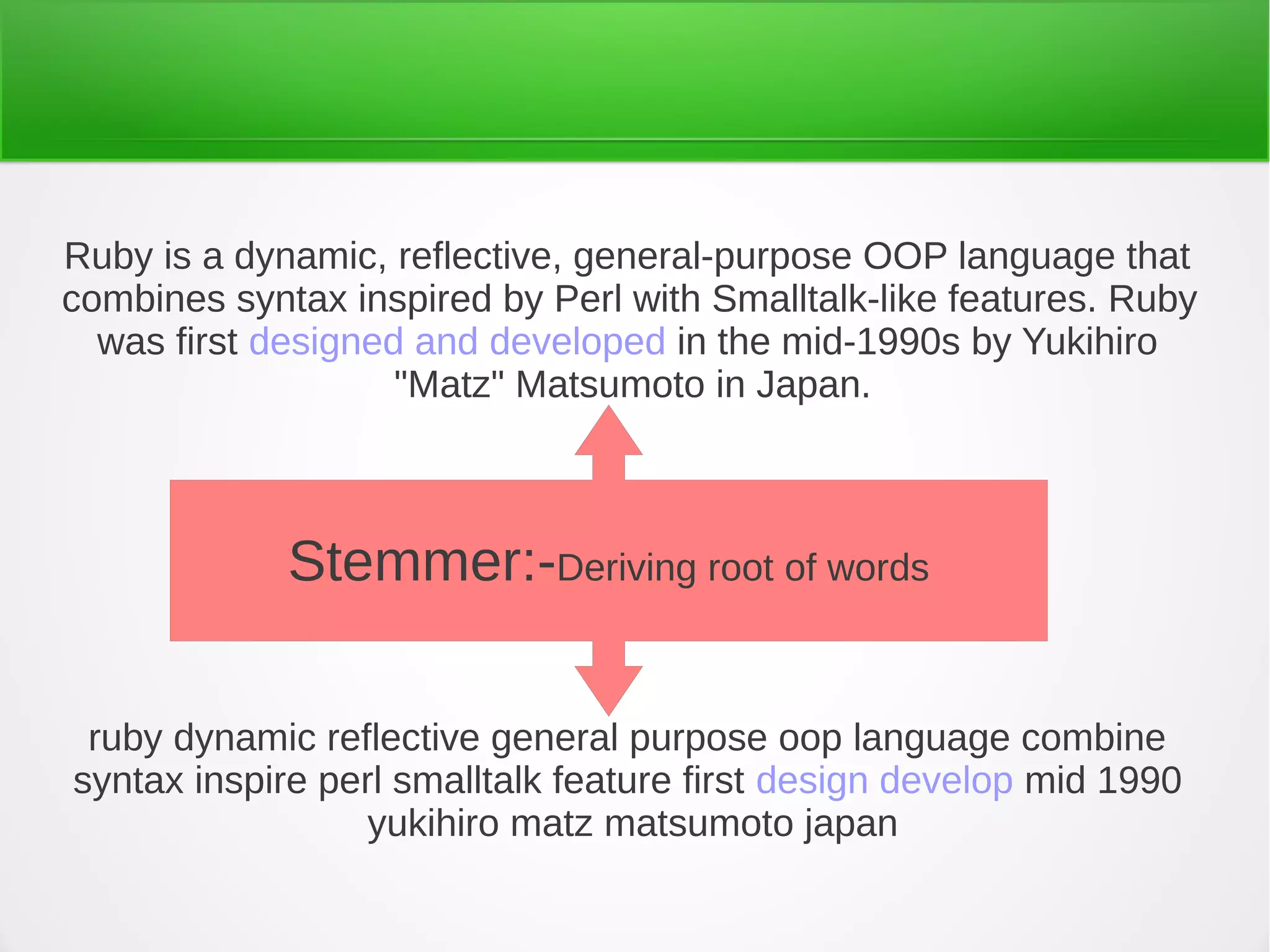 Ruby is a dynamic, reflective, general-purpose OOP language that combines syntax inspired by Perl with Smalltalk-like features. Ruby was first designed and developed in the mid-1990s by Yukihiro "Matz" Matsumoto in Japan.

Stemmer:-Deriving root of words

ruby dynamic reflective general purpose oop language combine syntax inspire perl smalltalk feature first design develop mid 1990 yukihiro matz matsumoto japan